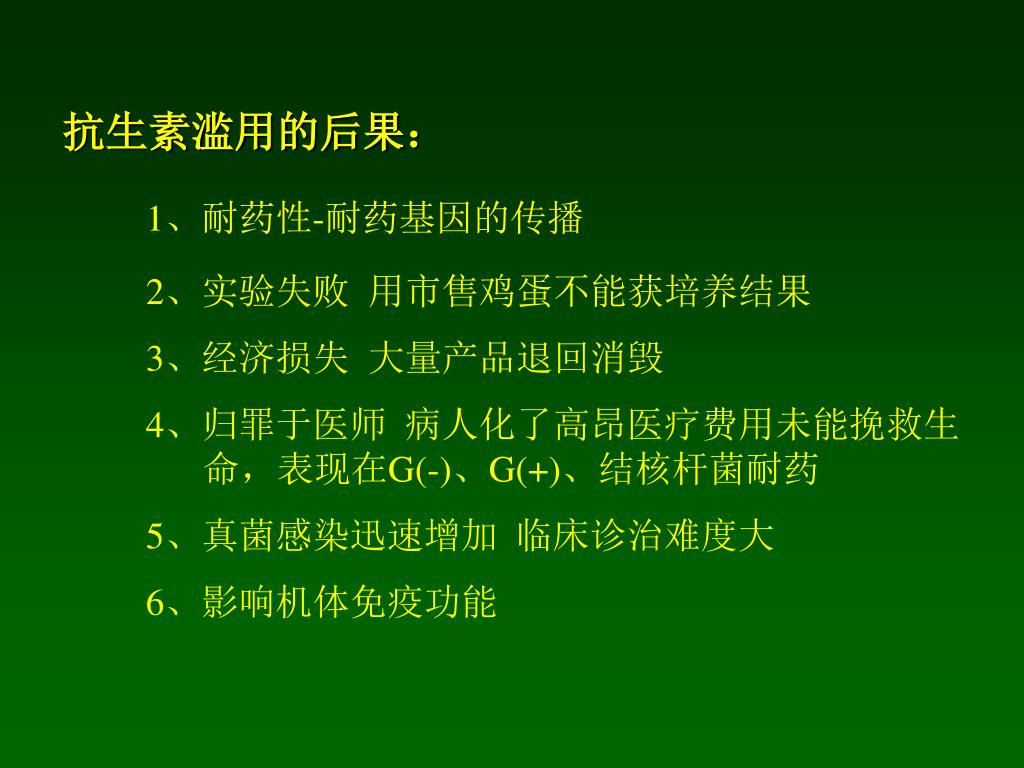 抗生素滥用的后果：

1、耐药性-耐药基因的传播

2、实验失败 用市售鸡蛋不能获培养结果

3、经济损失 大量产品退回消毁

4、归罪于医师 病人化了高昂医疗费用未能挽救生命，表现在G(-)、G(+)、结核杆菌耐药

5、真菌感染迅速增加 临床诊治难度大

6、影响机体免疫功能